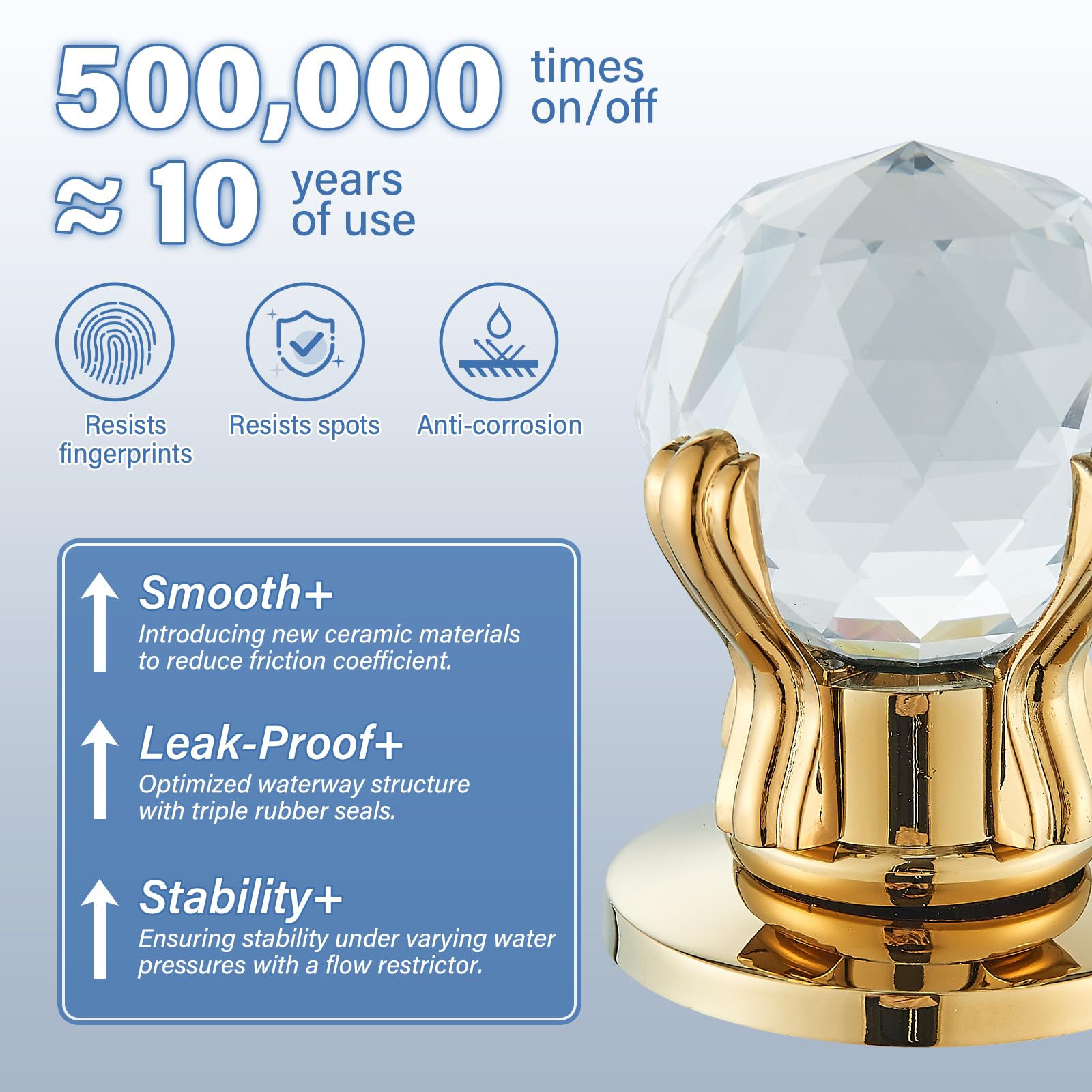 500,000 times on/off

≈ 10 years of use

Resists fingerprints

Resists spots

Anti-corrosion

Smooth+
Introducing new ceramic materials to reduce friction coefficient.

Leak-Proof+
Optimized waterway structure with triple rubber seals.

Stability+
Ensuring stability under varying water pressures with a flow restrictor.